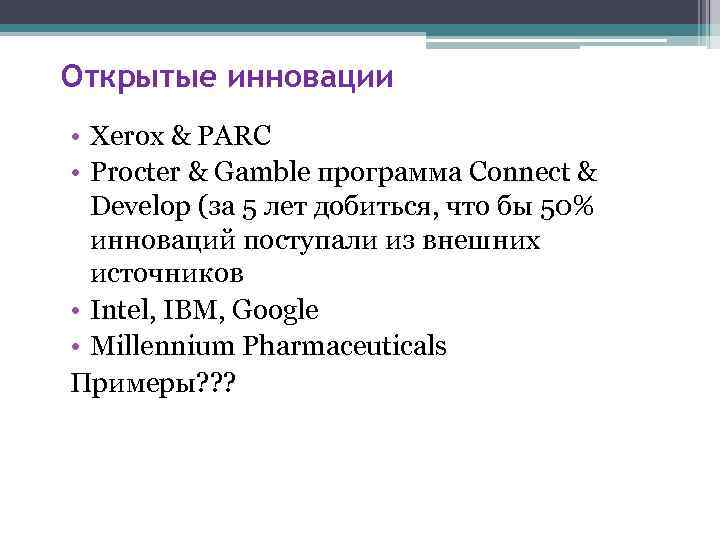 Открытые инновации

• Xerox & PARC
• Procter & Gamble программа Connect & Develop (за 5 лет добиться, что бы 50% инноваций поступали из внешних источников
• Intel, IBM, Google
• Millennium Pharmaceuticals

Примеры???